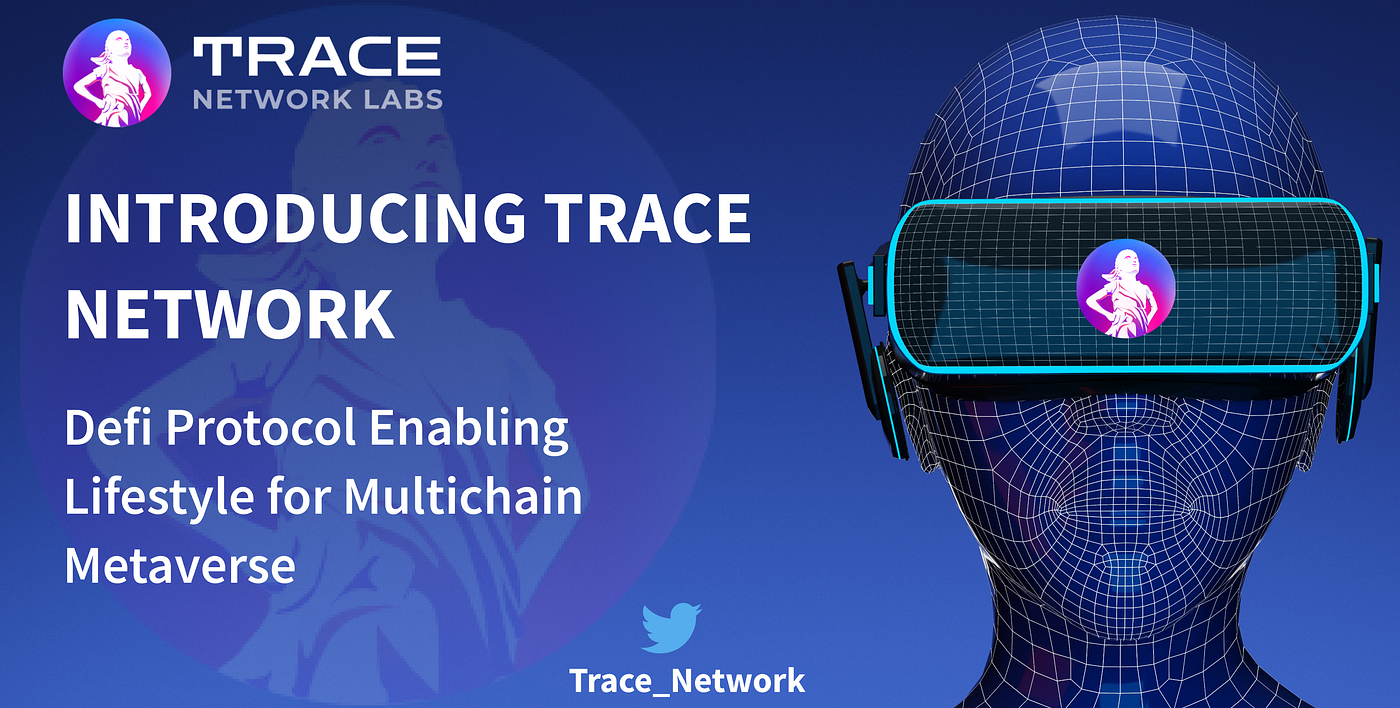 TRACE
NETWORK LABS

INTRODUCING TRACE NETWORK

Defi Protocol Enabling Lifestyle for Multichain Metaverse

Trace_Network